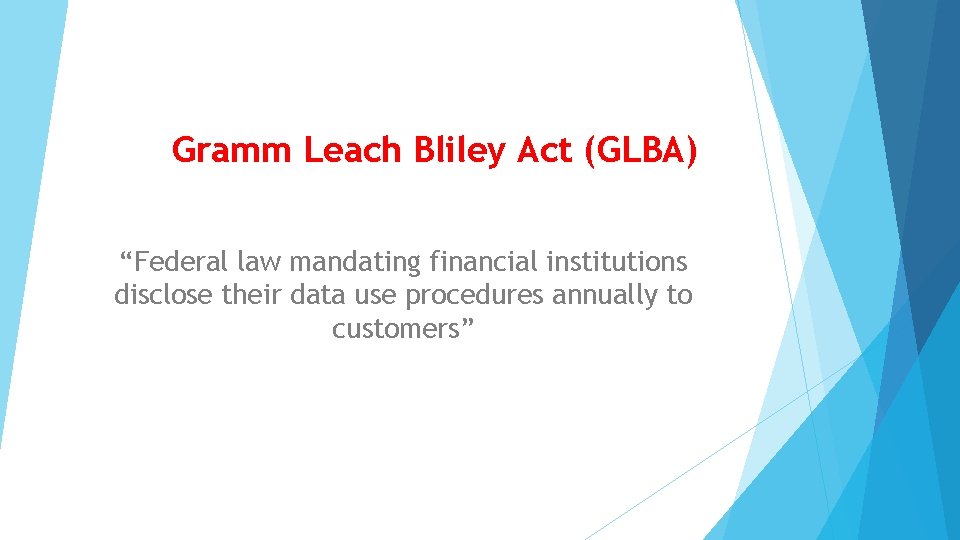 Gramm Leach Bliley Act (GLBA)

“Federal law mandating financial institutions disclose their data use procedures annually to customers”